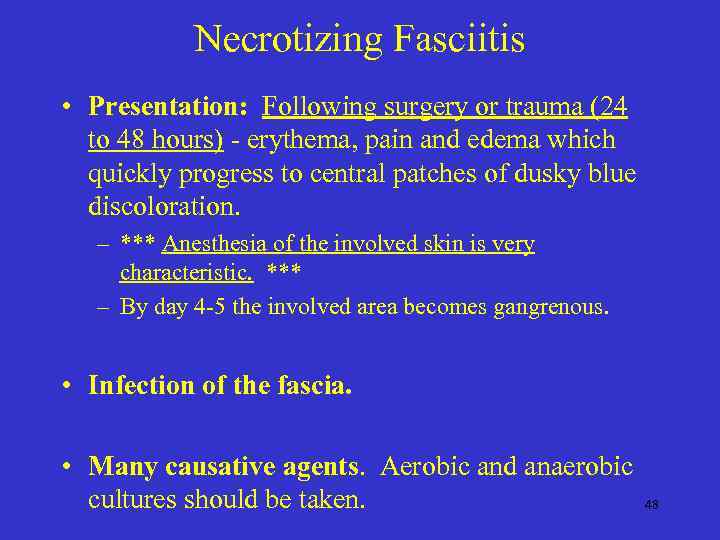 Necrotizing Fasciitis

• Presentation: Following surgery or trauma (24 to 48 hours) - erythema, pain and edema which quickly progress to central patches of dusky blue discoloration.

– *** Anesthesia of the involved skin is very characteristic. ***

– By day 4-5 the involved area becomes gangrenous.

• Infection of the fascia.

• Many causative agents. Aerobic and anaerobic cultures should be taken.

48